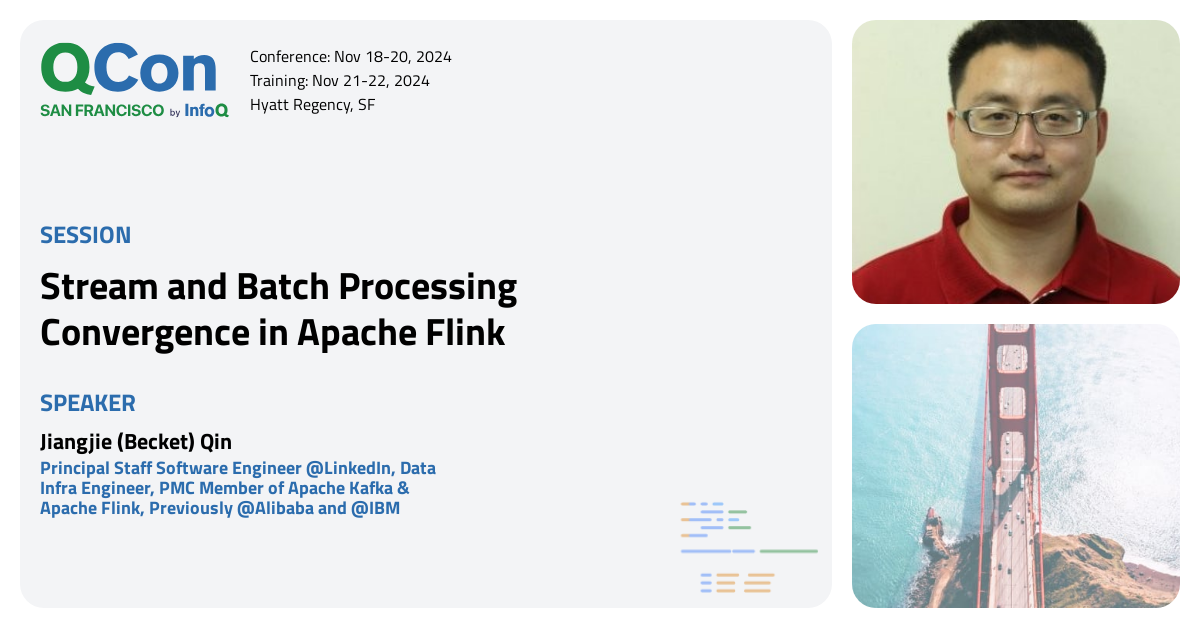 QCon
SAN FRANCISCO by InfoQ

Conference: Nov 18-20, 2024
Training: Nov 21-22, 2024
Hyatt Regency, SF

SESSION

Stream and Batch Processing Convergence in Apache Flink

SPEAKER

Jiangjie (Becket) Qin

Principal Staff Software Engineer @LinkedIn, Data Infra Engineer, PMC Member of Apache Kafka & Apache Flink, Previously @Alibaba and @IBM